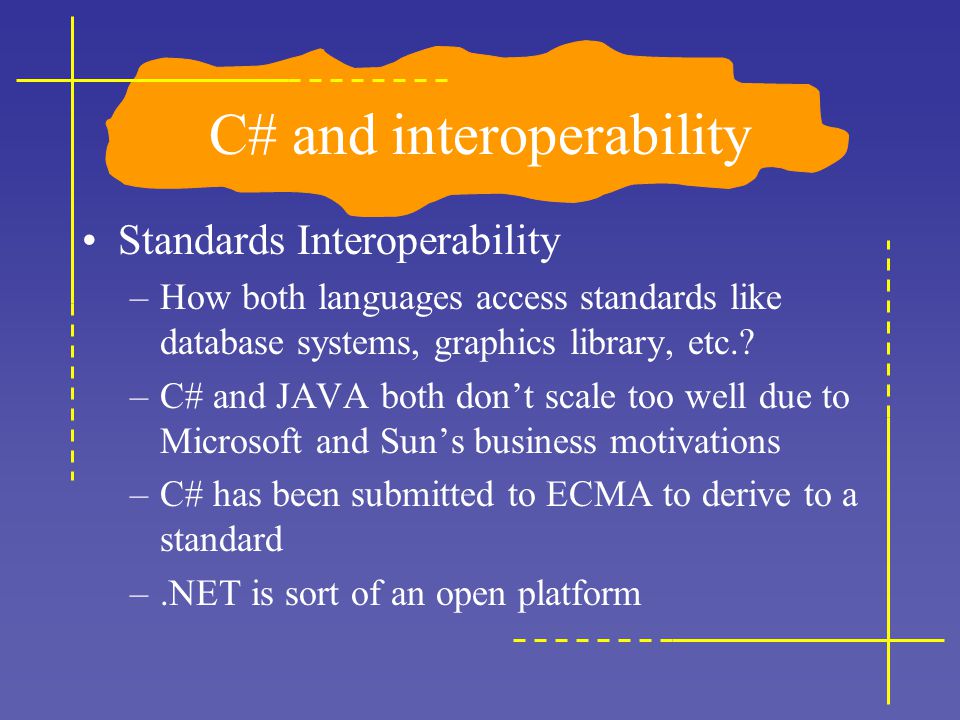 C# and interoperability

• Standards Interoperability
– How both languages access standards like database systems, graphics library, etc.?
– C# and JAVA both don’t scale too well due to Microsoft and Sun’s business motivations
– C# has been submitted to ECMA to derive to a standard
– .NET is sort of an open platform